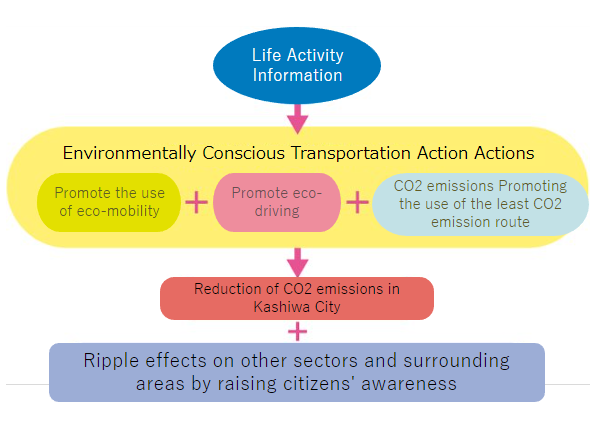 Life Activity Information

Environmentally Conscious Transportation Action Actions

Promote the use of eco-mobility

+

Promote eco-driving

+

CO2 emissions Promoting the use of the least CO2 emission route

Reduction of CO2 emissions in Kashiwa City

+

Ripple effects on other sectors and surrounding areas by raising citizens' awareness